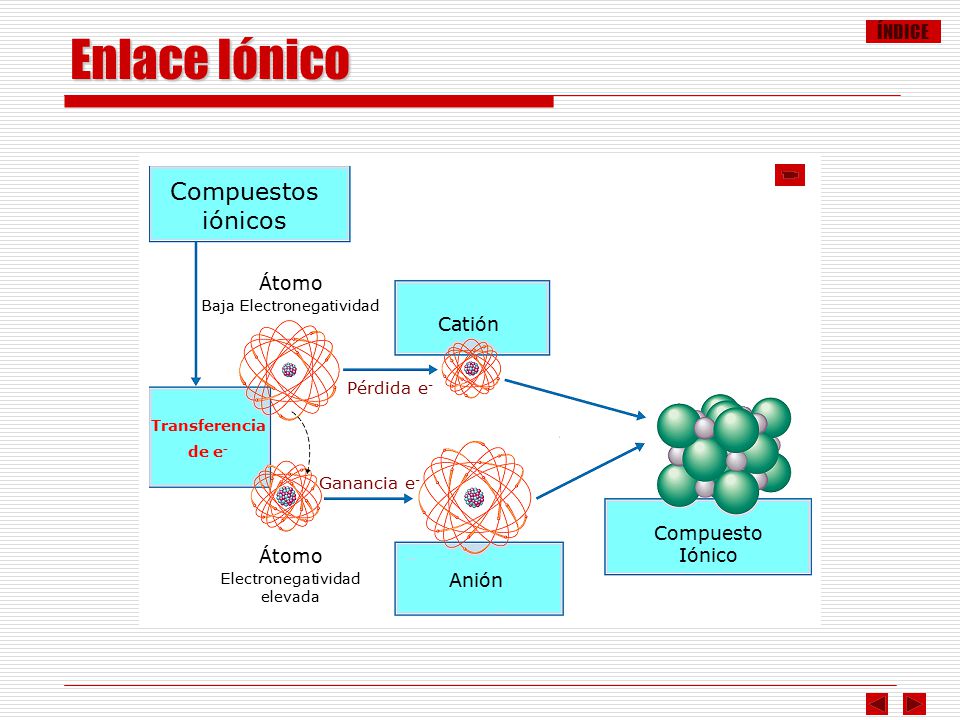 ÍNDICE

Enlace Iónico

Compuestos iónicos

Átomo
Baja Electronegatividad

Catión

Pérdida $e^-$

Transferencia de $e^-$

Ganancia $e^-$

Átomo
Electronegatividad elevada

Anión

Compuesto Iónico